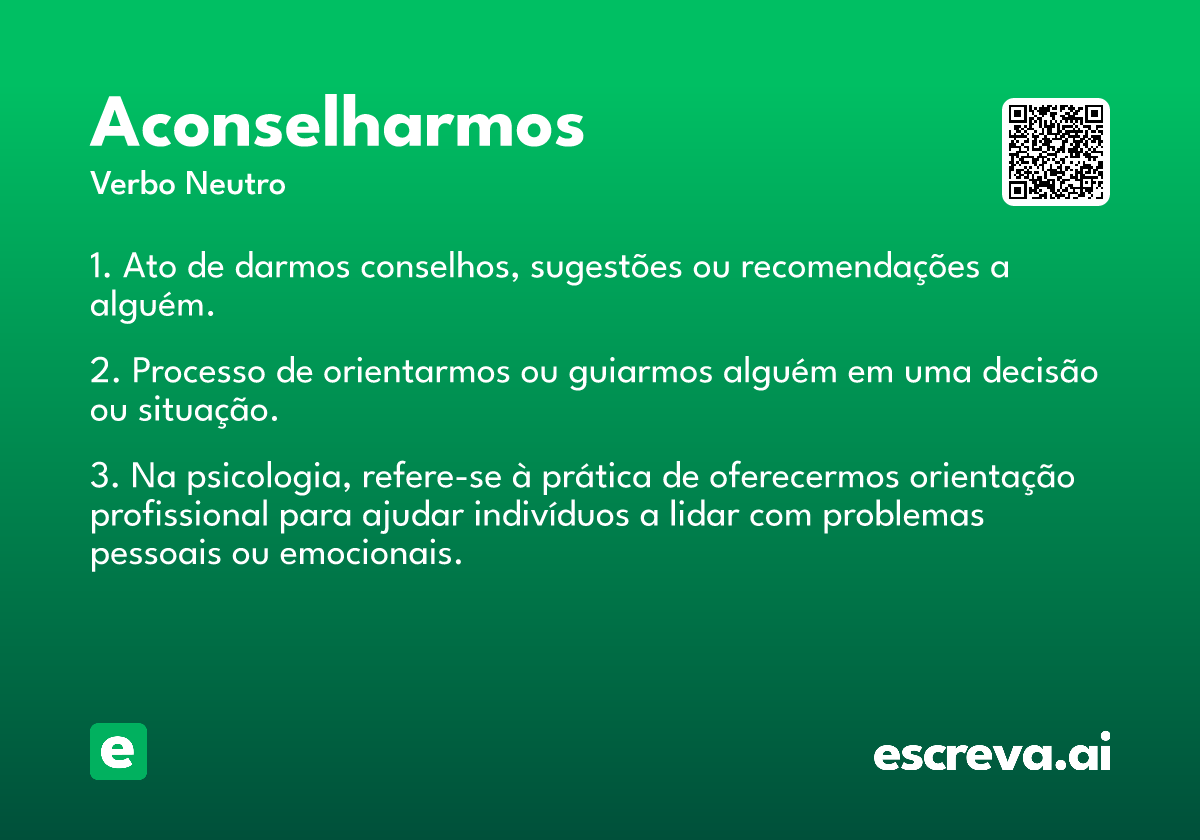 Aconselharmos
Verbo Neutro

1. Ato de darmos conselhos, sugestões ou recomendações a alguém.

2. Processo de orientarmos ou guiarmos alguém em uma decisão ou situação.

3. Na psicologia, refere-se à prática de oferecermos orientação profissional para ajudar indivíduos a lidar com problemas pessoais ou emocionais.

e

escreva.ai